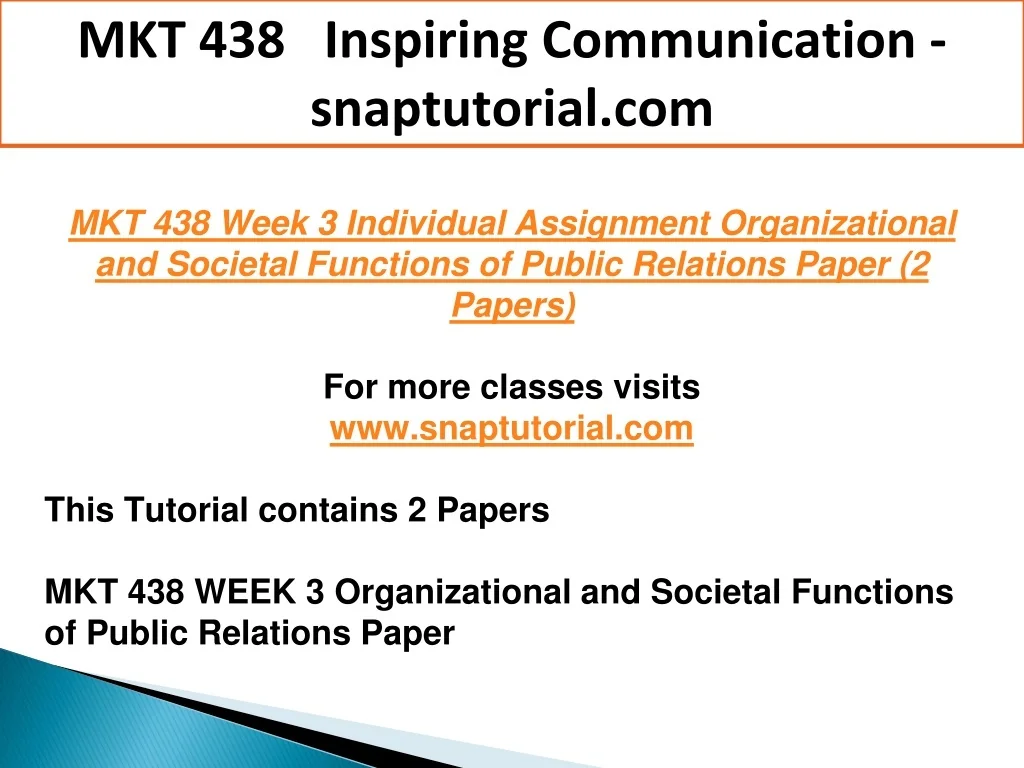 MKT 438 Inspiring Communication - snaptutorial.com

MKT 438 Week 3 Individual Assignment Organizational and Societal Functions of Public Relations Paper (2 Papers)

For more classes visits
www.snaptutorial.com

This Tutorial contains 2 Papers

MKT 438 WEEK 3 Organizational and Societal Functions of Public Relations Paper